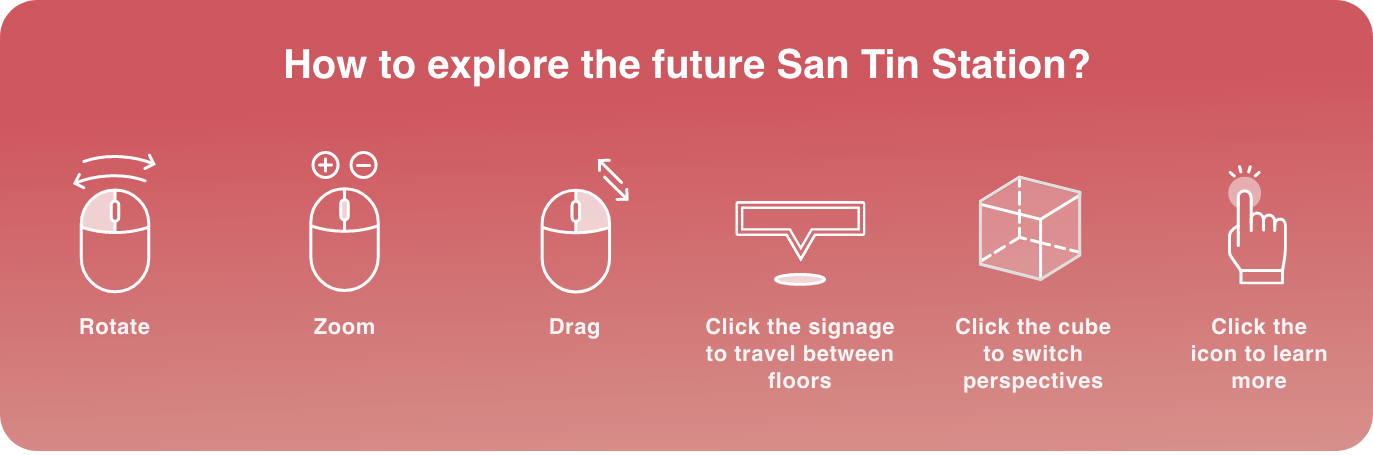 How to explore the future San Tin Station?

Rotate

Zoom

Drag

Click the signage to travel between floors

Click the cube to switch perspectives

Click the icon to learn more